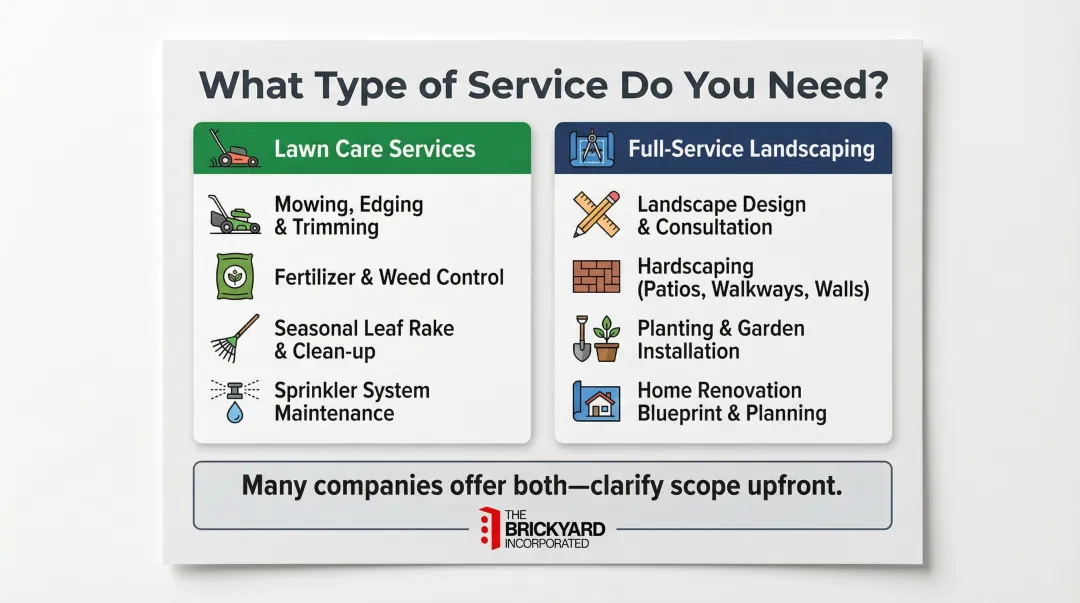 What Type of Service Do You Need?

Lawn Care Services

Mowing, Edging & Trimming

Fertilizer & Weed Control

Seasonal Leaf Rake & Clean-up

Sprinkler System Maintenance

Full-Service Landscaping

Landscape Design & Consultation

Hardscaping (Patios, Walkways, Walls)

Planting & Garden Installation

Home Renovation Blueprint & Planning

Many companies offer both—clarify scope upfront.

THE BRICKYARD INCORPORATED